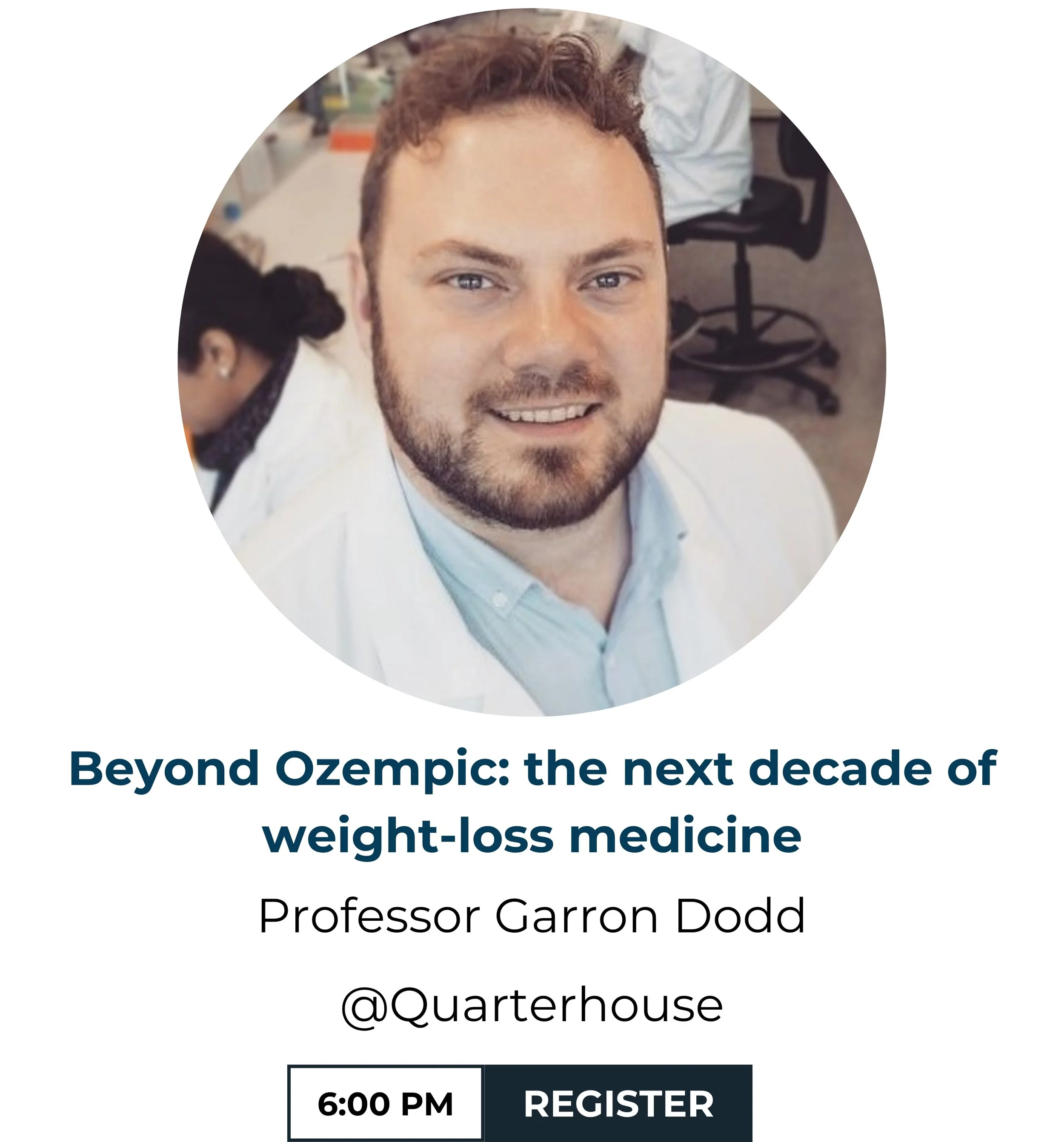 Beyond Ozempic: the next decade of weight-loss medicine

Professor Garron Dodd

@Quarterhouse

6:00 PM

REGISTER